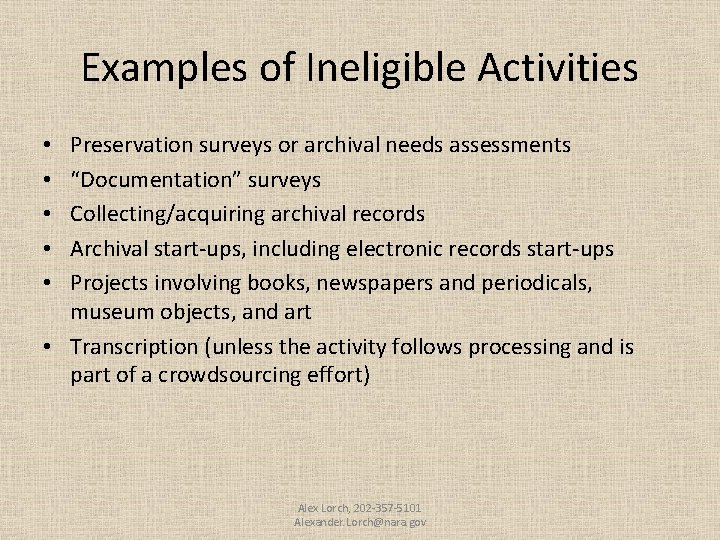 Examples of Ineligible Activities

• Preservation surveys or archival needs assessments
• "Documentation" surveys
• Collecting/acquiring archival records
• Archival start-ups, including electronic records start-ups
• Projects involving books, newspapers and periodicals, museum objects, and art
• Transcription (unless the activity follows processing and is part of a crowdsourcing effort)

Alex Lorch, 202-357-5101
Alexander.Lorch@nara.gov